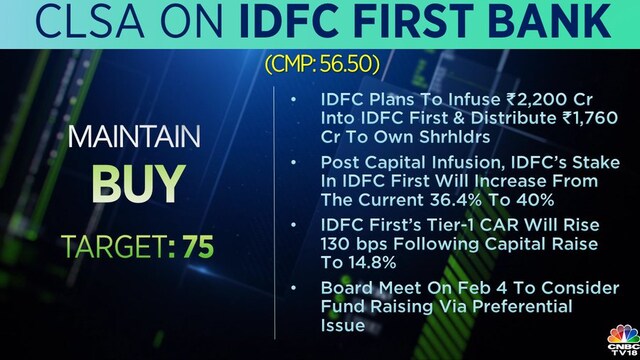 CLSA ON IDFC FIRST BANK

(CMP: 56.50)

MAINTAIN
BUY

TARGET: 75

• IDFC Plans To Infuse ₹2,200 Cr Into IDFC First & Distribute ₹1,760 Cr To Own Shrhldrs

• Post Capital Infusion, IDFC's Stake In IDFC First Will Increase From The Current 36.4% To 40%

• IDFC First's Tier-1 CAR Will Rise 130 bps Following Capital Raise To 14.8%

• Board Meet On Feb 4 To Consider Fund Raising Via Preferential Issue

CNBC TV18